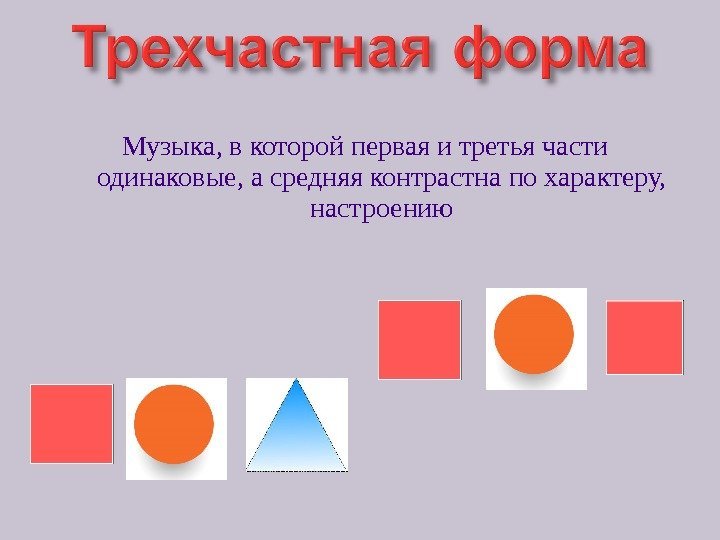 Трехчастная форма

Музыка, в которой первая и третья части одинаковые, а средняя контрастна по характеру, настроению